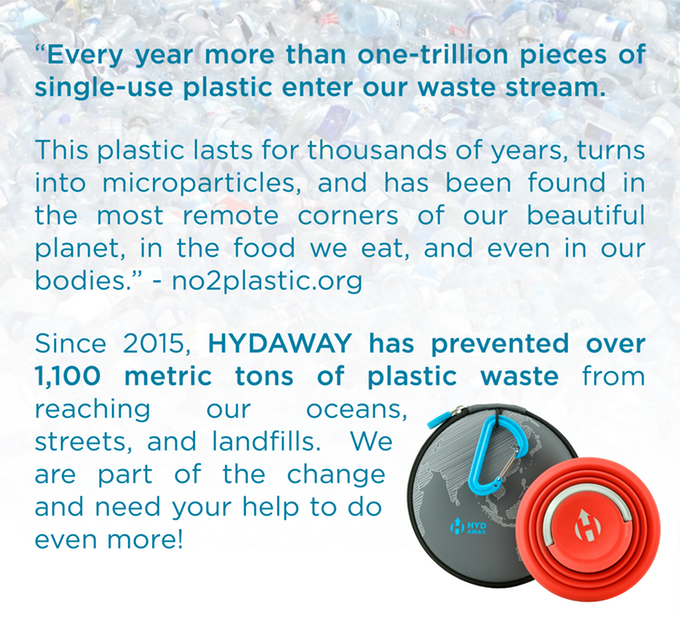 “Every year more than one-trillion pieces of single-use plastic enter our waste stream.

This plastic lasts for thousands of years, turns into microparticles, and has been found in the most remote corners of our beautiful planet, in the food we eat, and even in our bodies.” - no2plastic.org

Since 2015, HYDAWAY has prevented over 1,100 metric tons of plastic waste from reaching our oceans, streets, and landfills. We are part of the change and need your help to do even more!

HYD AWAY.